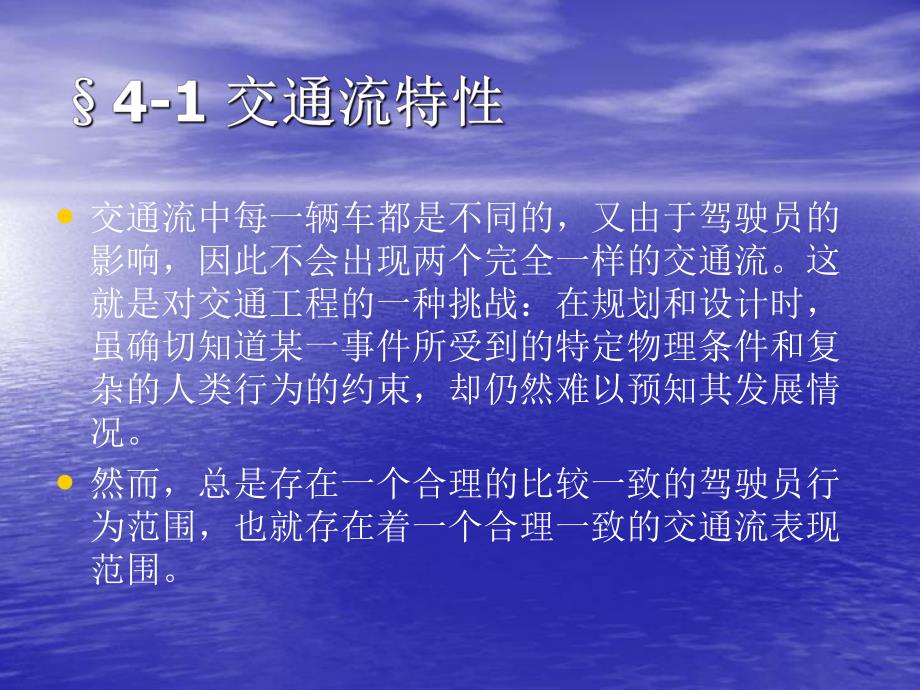 § 4-1 交通流特性

• 交通流中每一辆车都是不同的，又由于驾驶员的影响，因此不会出现两个完全一样的交通流。这就是对交通工程的一种挑战：在规划和设计时，虽确切知道某一事件所受到的特定物理条件和复杂的人类行为的约束，却仍然难以预知其发展情况。

• 然而，总是存在一个合理的比较一致的驾驶员行为范围，也就存在着一个合理一致的交通流表现范围。